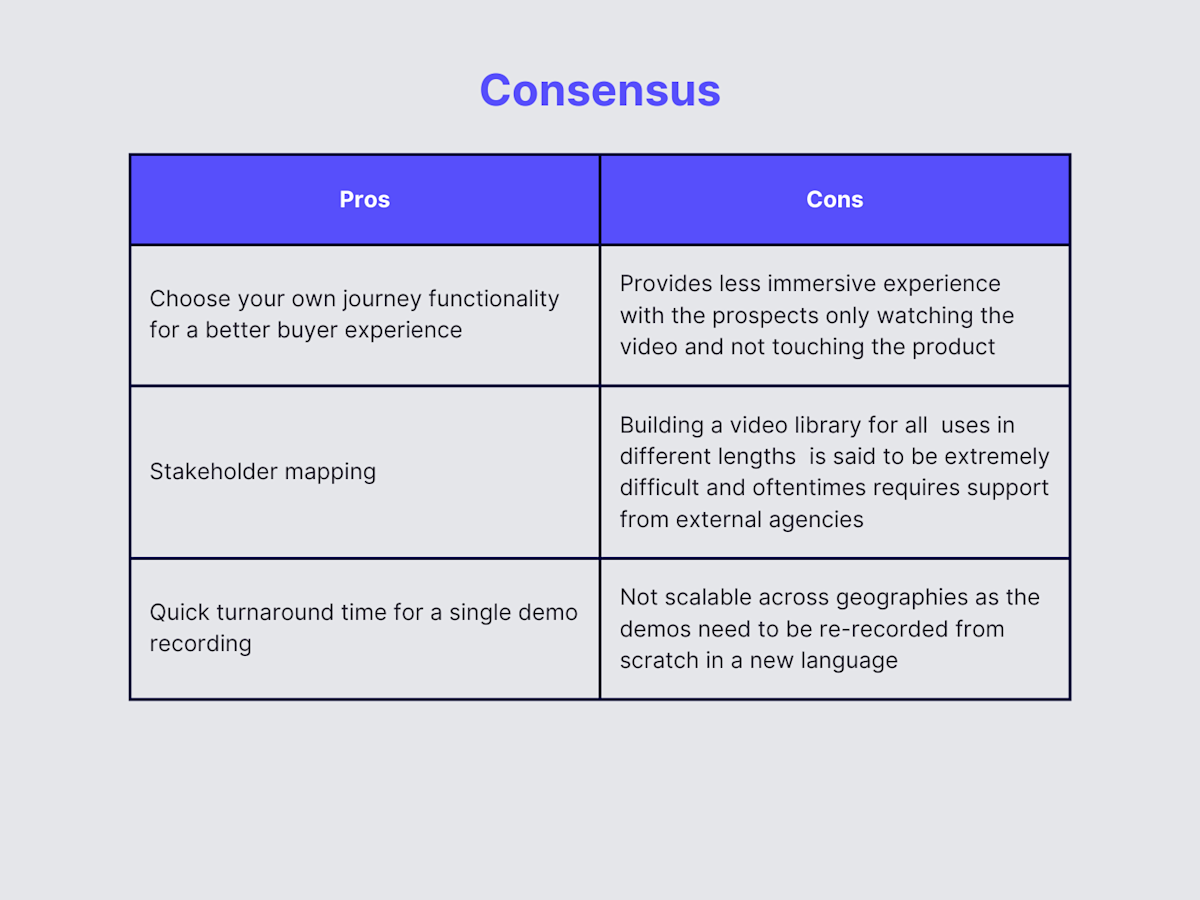 Consensus

| Pros | Cons |
|---|---|
| Choose your own journey functionality for a better buyer experience | Provides less immersive experience with the prospects only watching the video and not touching the product |
| Stakeholder mapping | Building a video library for all uses in different lengths is said to be extremely difficult and oftentimes requires support from external agencies |
| Quick turnaround time for a single demo recording | Not scalable across geographies as the demos need to be re-recorded from scratch in a new language |